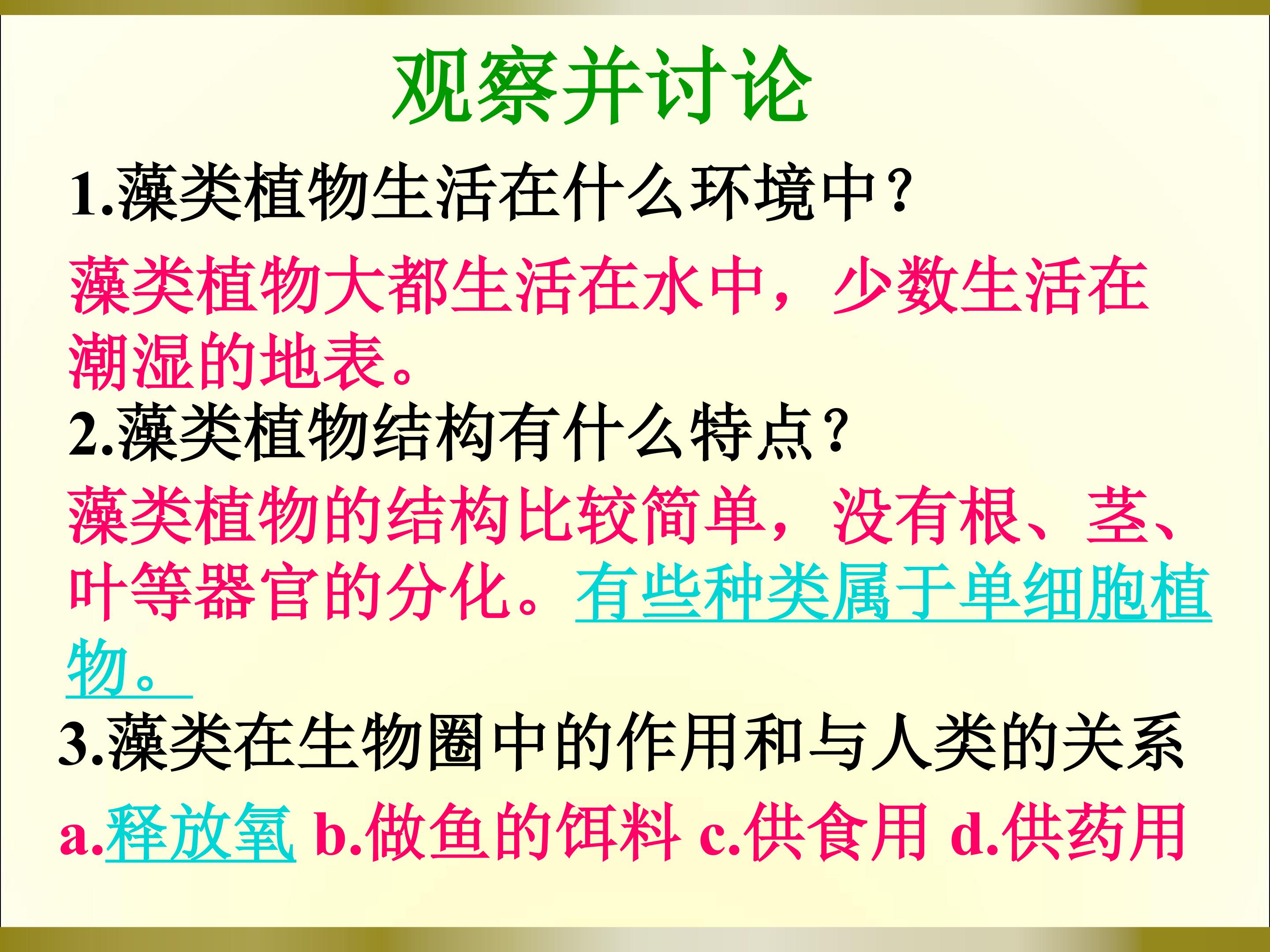 观察并讨论

1.藻类植物生活在什么环境中？

藻类植物大都生活在水中，少数生活在潮湿的地表。

2.藻类植物结构有什么特点？

藻类植物的结构比较简单，没有根、茎、叶等器官的分化。有些种类属于单细胞植物。

3.藻类在生物圈中的作用和与人类的关系

a.释放氧 b.做鱼的饵料 c.供食用 d.供药用